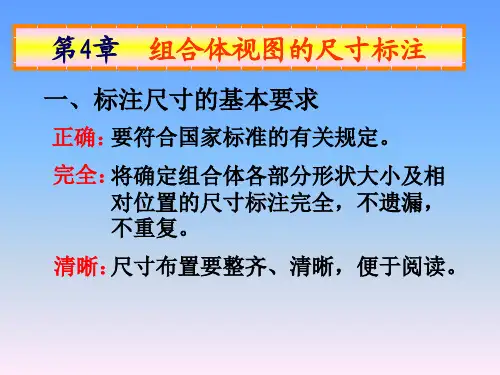 第4章　组合体视图的尺寸标注

一、标注尺寸的基本要求

正确：要符合国家标准的有关规定。

完全：将确定组合体各部分形状大小及相对位置的尺寸标注完全，不遗漏，不重复。

清晰：尺寸布置要整齐、清晰，便于阅读。